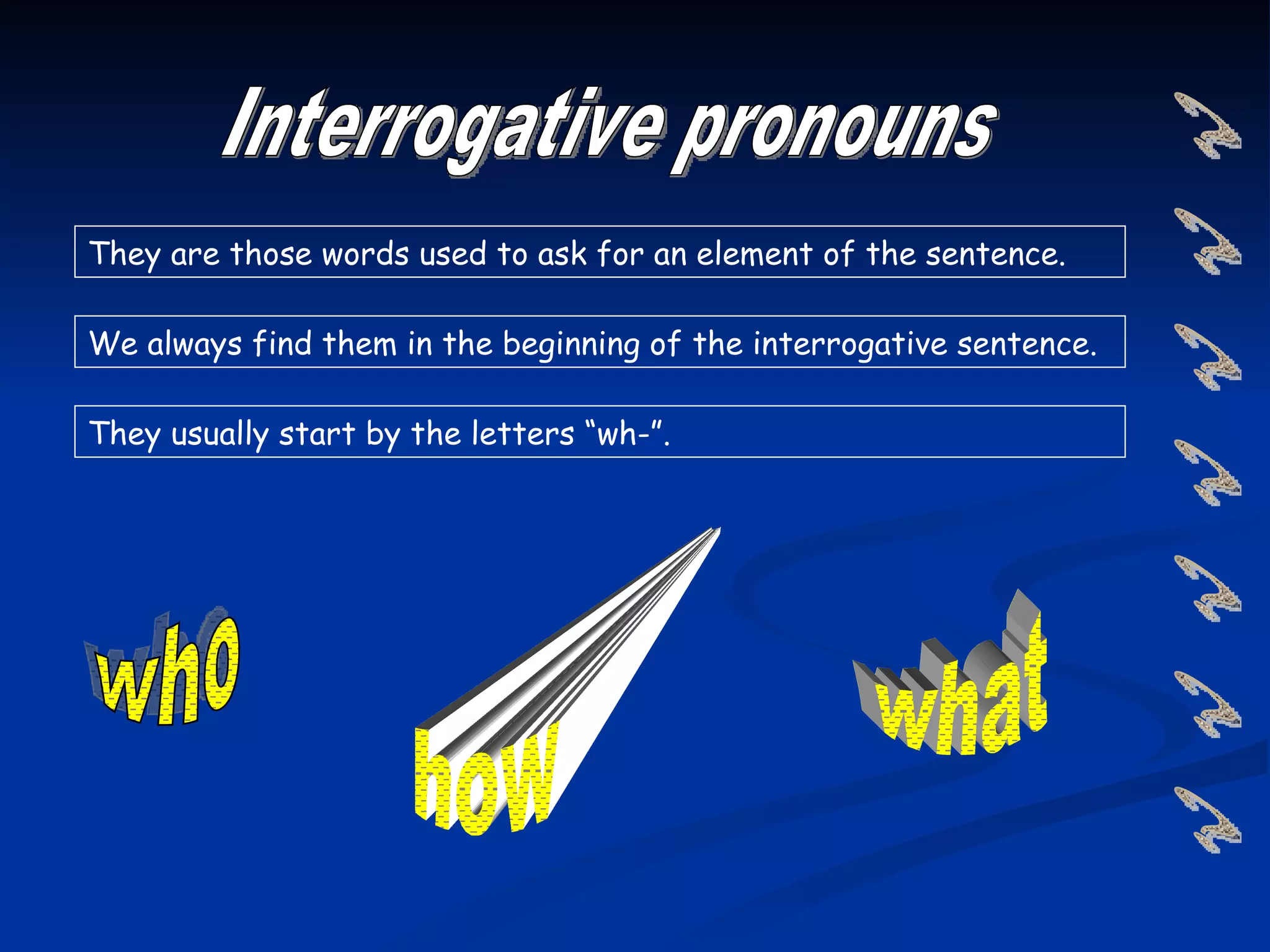 Interrogative pronouns

They are those words used to ask for an element of the sentence.

We always find them in the beginning of the interrogative sentence.

They usually start by the letters “wh-”.

who

how

what